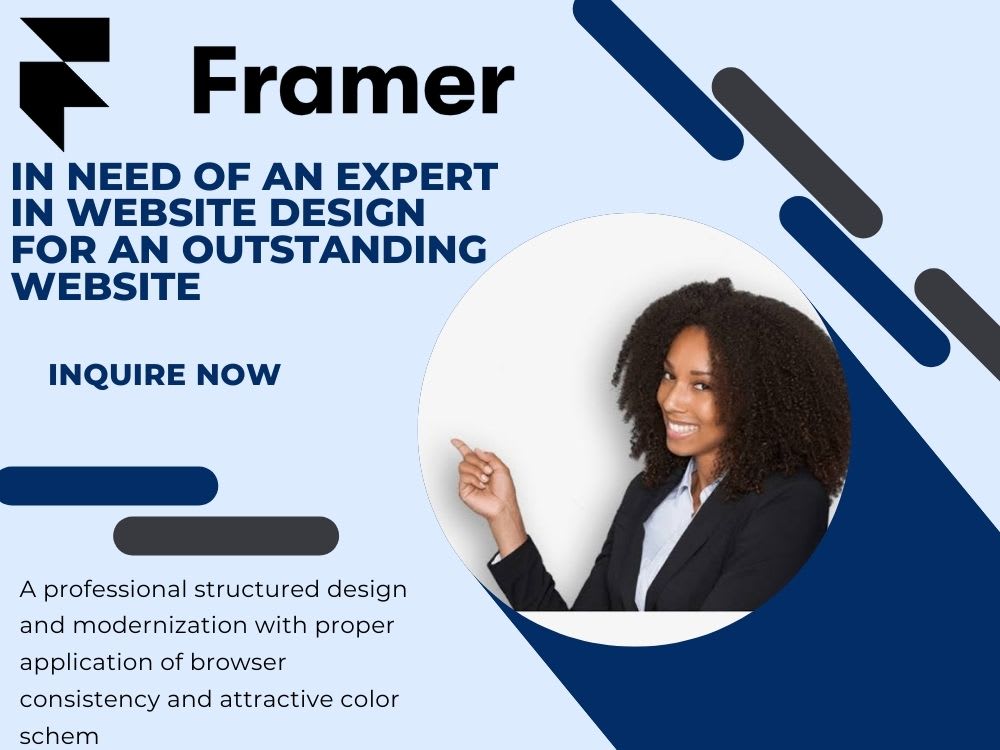 Framer

IN NEED OF AN EXPERT IN WEBSITE DESIGN FOR AN OUTSTANDING WEBSITE

INQUIRE NOW

A professional structured design and modernization with proper application of browser consistency and attractive color schem